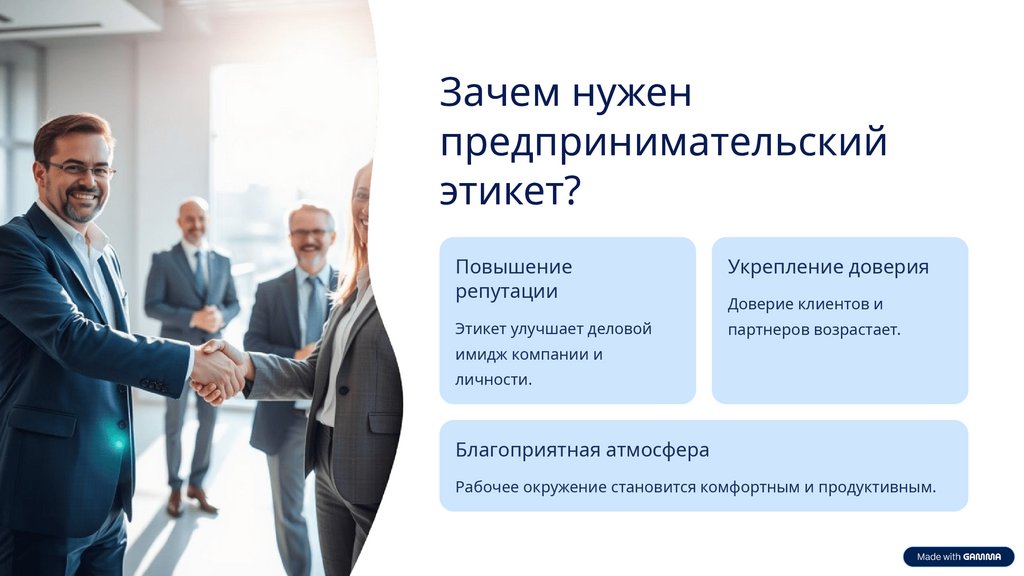 Зачем нужен предпринимательский этикет?

Повышение репутации

Этикет улучшает деловой имидж компании и личности.

Укрепление доверия

Доверие клиентов и партнеров возрастает.

Благоприятная атмосфера

Рабочее окружение становится комфортным и продуктивным.

Made with GAMMA